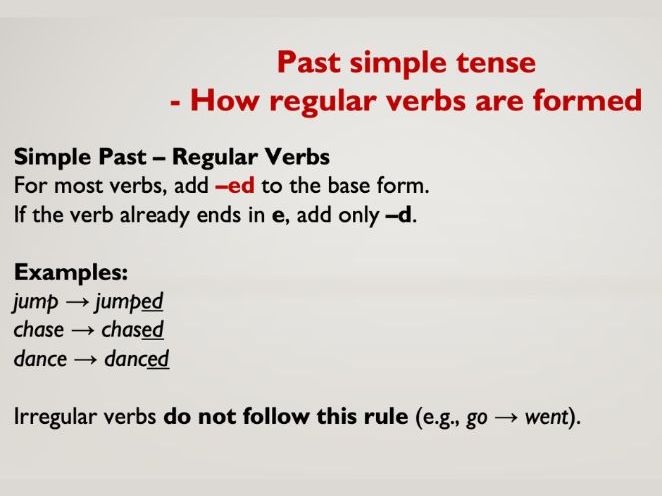 Past simple tense
- How regular verbs are formed

Simple Past – Regular Verbs
For most verbs, add –ed to the base form.
If the verb already ends in e, add only –d.

Examples:
jump → jumped
chase → chased
dance → danced

Irregular verbs do not follow this rule (e.g., go → went).